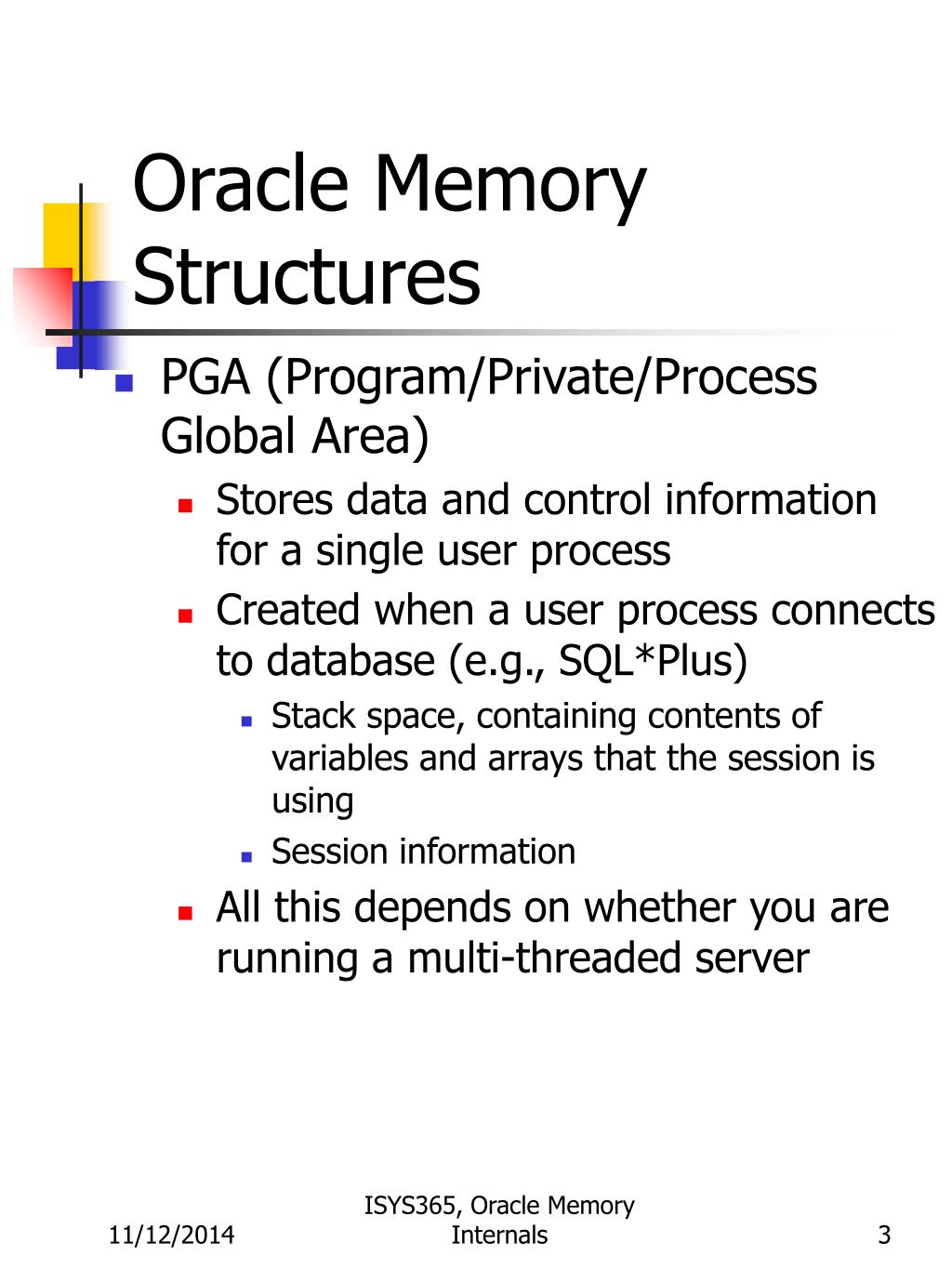 Oracle Memory Structures

- PGA (Program/Private/Process Global Area)
  - Stores data and control information for a single user process
  - Created when a user process connects to database (e.g., SQL*Plus)
    - Stack space, containing contents of variables and arrays that the session is using
    - Session information
  - All this depends on whether you are running a multi-threaded server

11/12/2014

ISYS365, Oracle Memory Internals

3